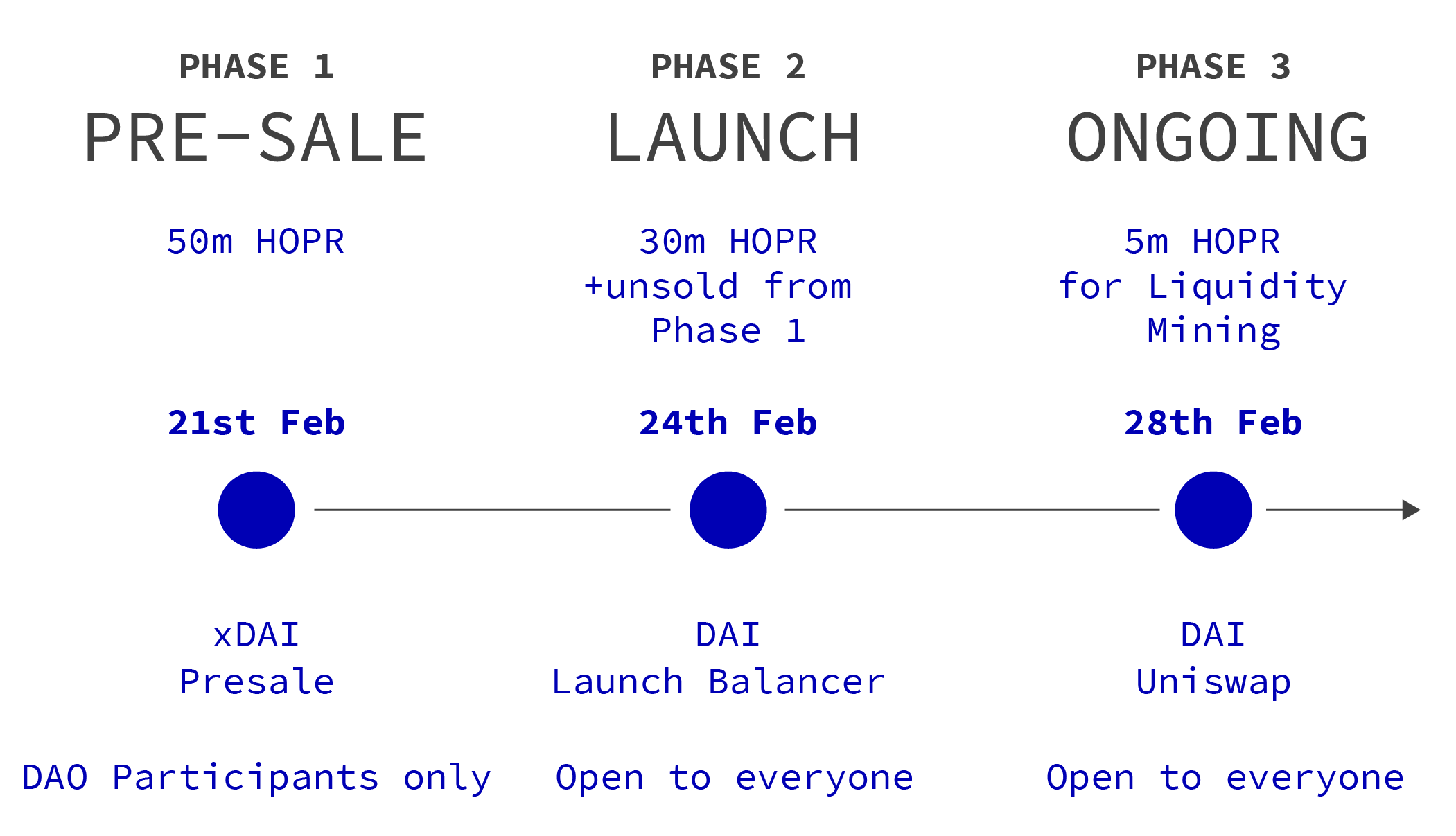 PHASE 1
PRE-SALE

50m HOPR

21st Feb

xDAI
Presale

DAO Participants only

PHASE 2
LAUNCH

30m HOPR
+unsold from
Phase 1

24th Feb

DAI
Launch Balancer

Open to everyone

PHASE 3
ONGOING

5m HOPR
for Liquidity
Mining

28th Feb

DAI
Uniswap

Open to everyone